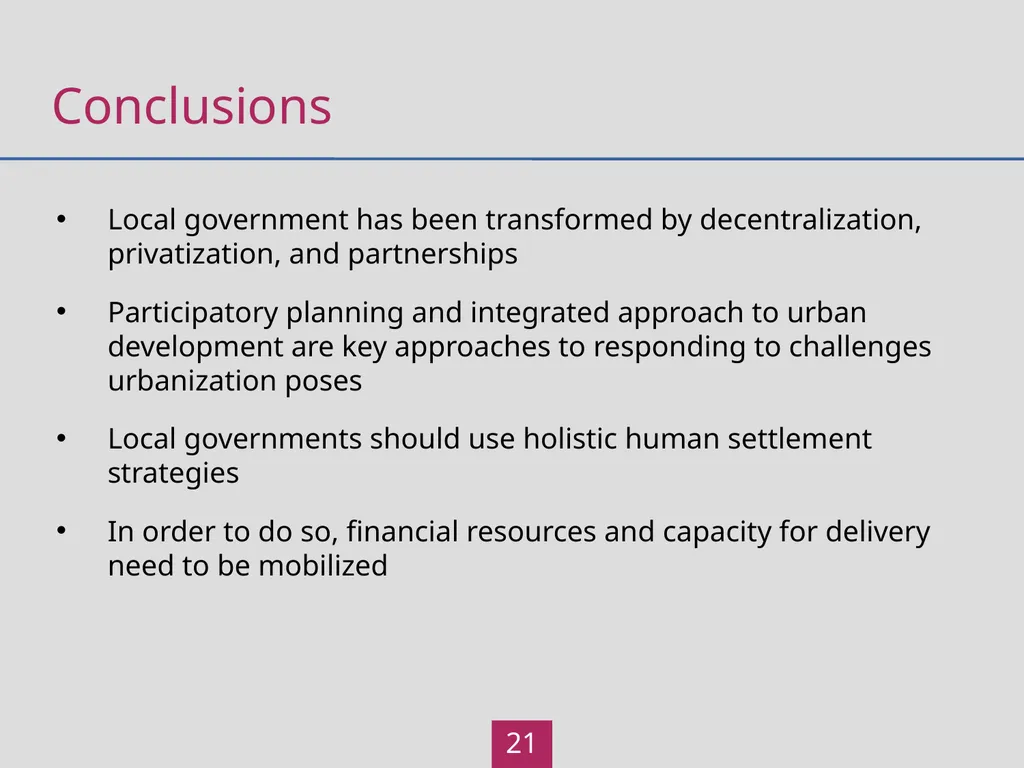 Conclusions

• Local government has been transformed by decentralization, privatization, and partnerships

• Participatory planning and integrated approach to urban development are key approaches to responding to challenges urbanization poses

• Local governments should use holistic human settlement strategies

• In order to do so, financial resources and capacity for delivery need to be mobilized

21